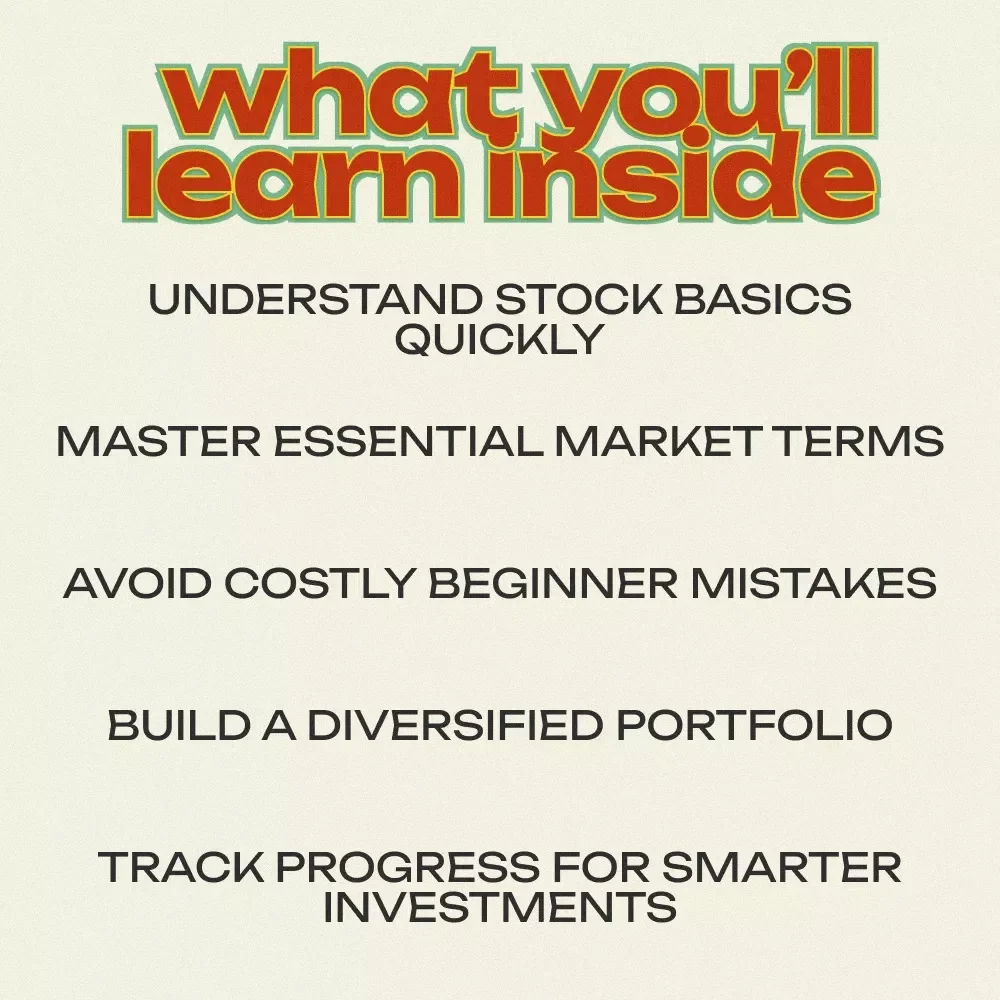 what you'll learn inside

UNDERSTAND STOCK BASICS QUICKLY

MASTER ESSENTIAL MARKET TERMS

AVOID COSTLY BEGINNER MISTAKES

BUILD A DIVERSIFIED PORTFOLIO

TRACK PROGRESS FOR SMARTER INVESTMENTS